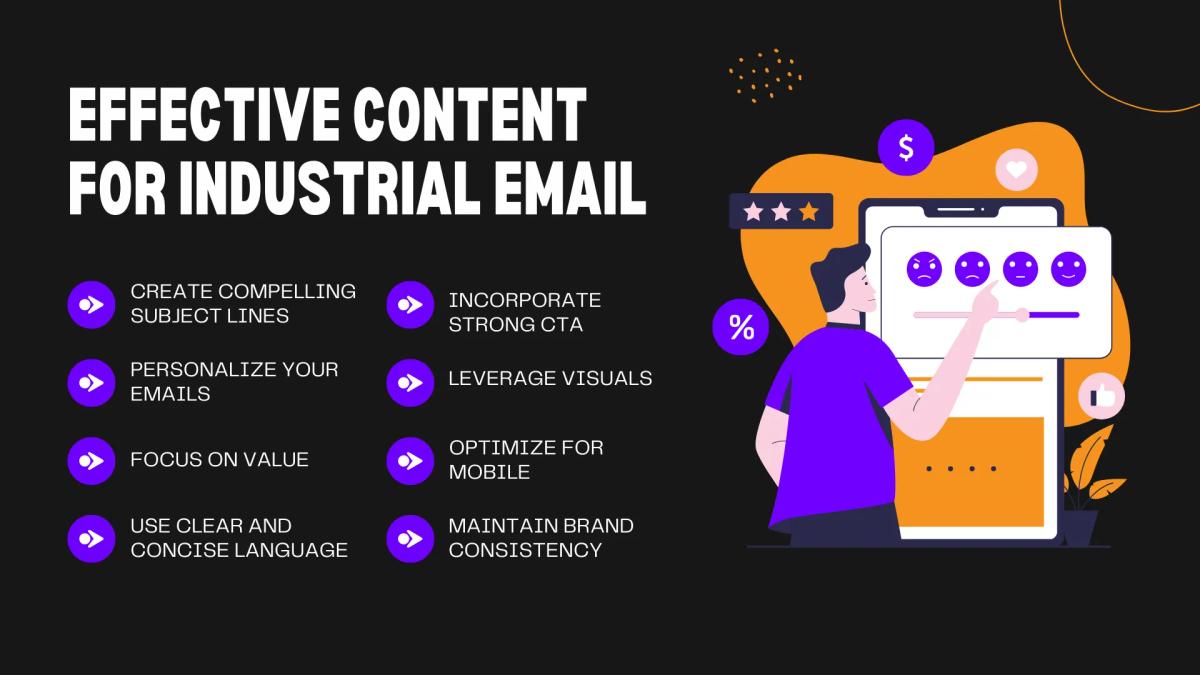 EFFECTIVE CONTENT FOR INDUSTRIAL EMAIL

CREATE COMPELLING SUBJECT LINES

PERSONALIZE YOUR EMAILS

FOCUS ON VALUE

USE CLEAR AND CONCISE LANGUAGE

INCORPORATE STRONG CTA

LEVERAGE VISUALS

OPTIMIZE FOR MOBILE

MAINTAIN BRAND CONSISTENCY

$

%